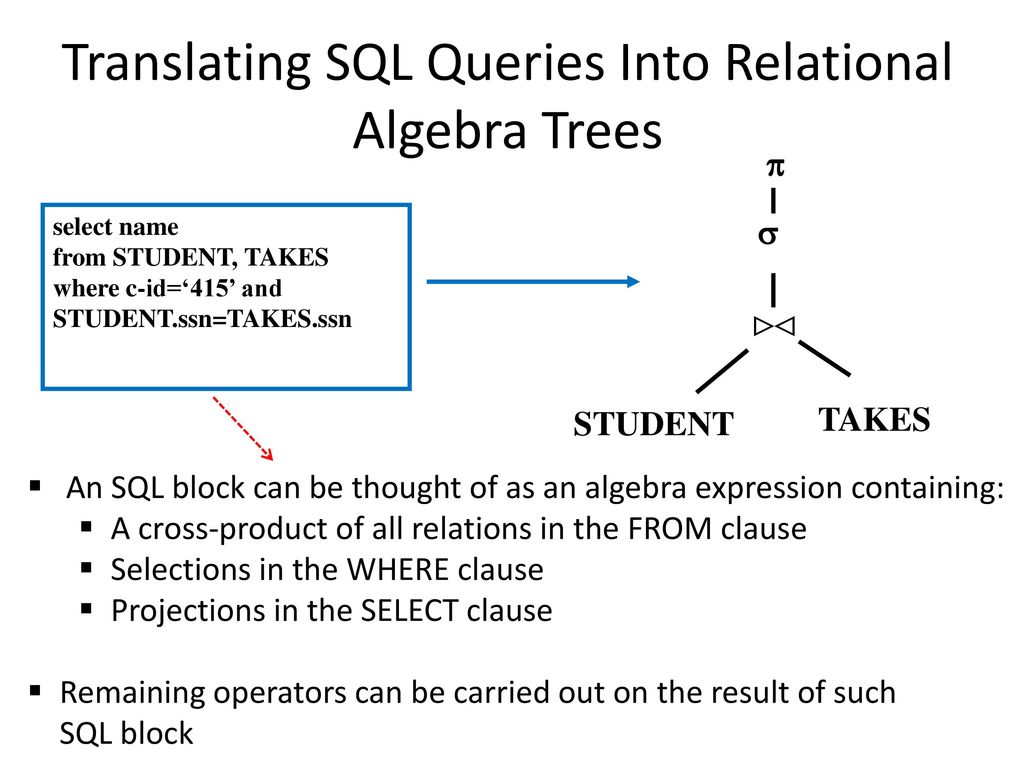 Translating SQL Queries Into Relational Algebra Trees

select name
from STUDENT, TAKES
where c-id=‘415’ and
STUDENT.ssn=TAKES.ssn

$\pi$

$\sigma$

$\bowtie$

STUDENT

TAKES

▪ An SQL block can be thought of as an algebra expression containing:
▪ A cross-product of all relations in the FROM clause
▪ Selections in the WHERE clause
▪ Projections in the SELECT clause

▪ Remaining operators can be carried out on the result of such SQL block